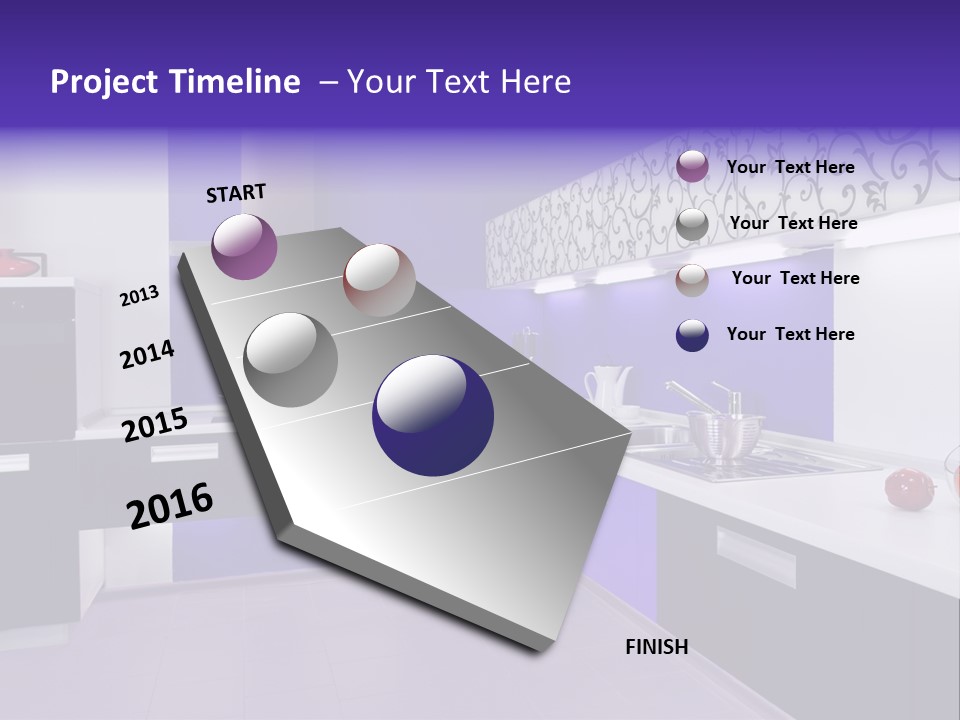 Project Timeline – Your Text Here

START

2013

2014

2015

2016

FINISH

Your Text Here

Your Text Here

Your Text Here

Your Text Here